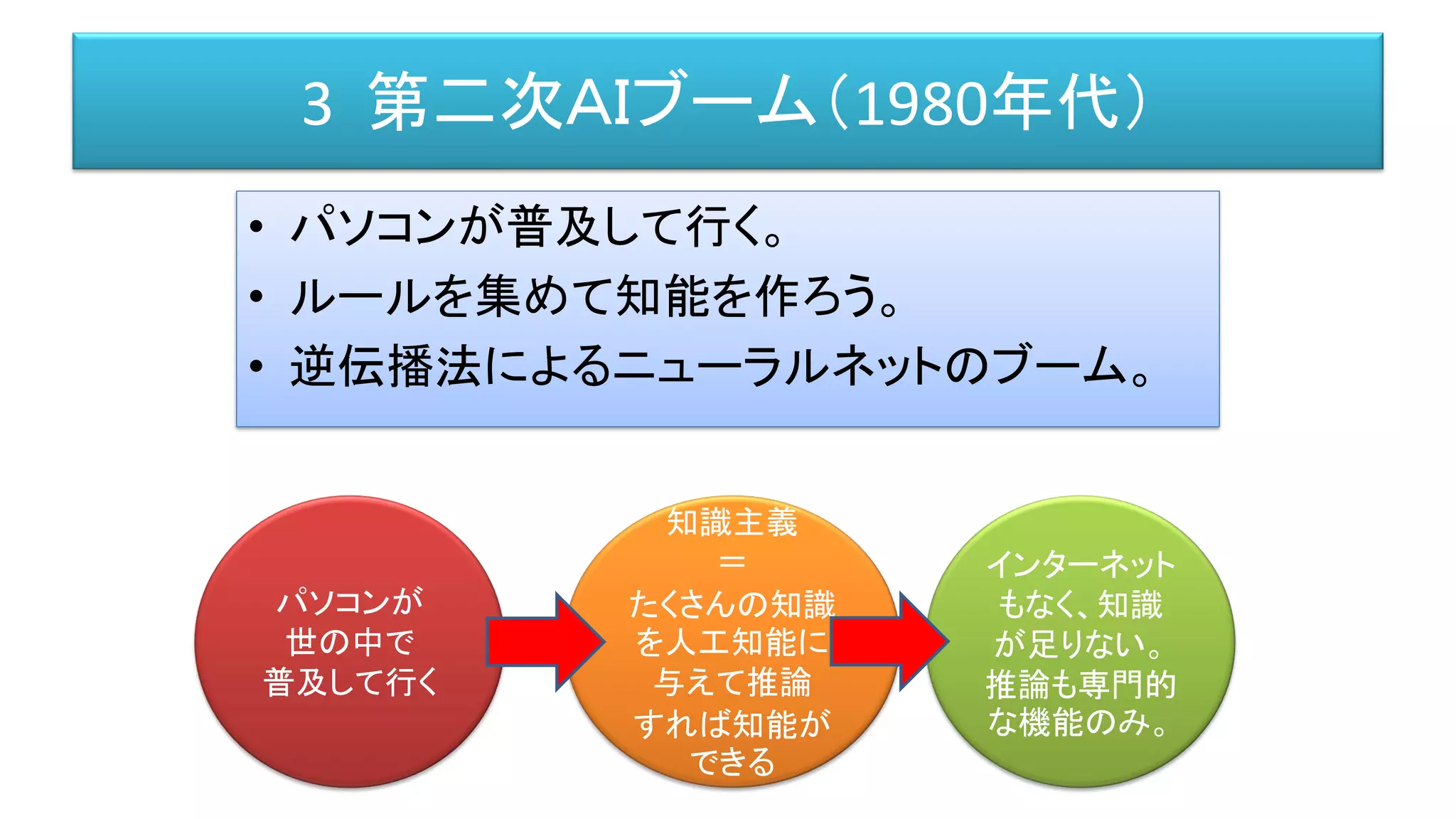 3 第二次AIブーム（1980年代）

• パソコンが普及して行く。
• ルールを集めて知能を作ろう。
• 逆伝播法によるニューラルネットのブーム。

パソコンが世の中で普及して行く

知識主義
＝
たくさんの知識を人工知能に与えて推論すれば知能ができる

インターネットもなく、知識が足りない。推論も専門的な機能のみ。